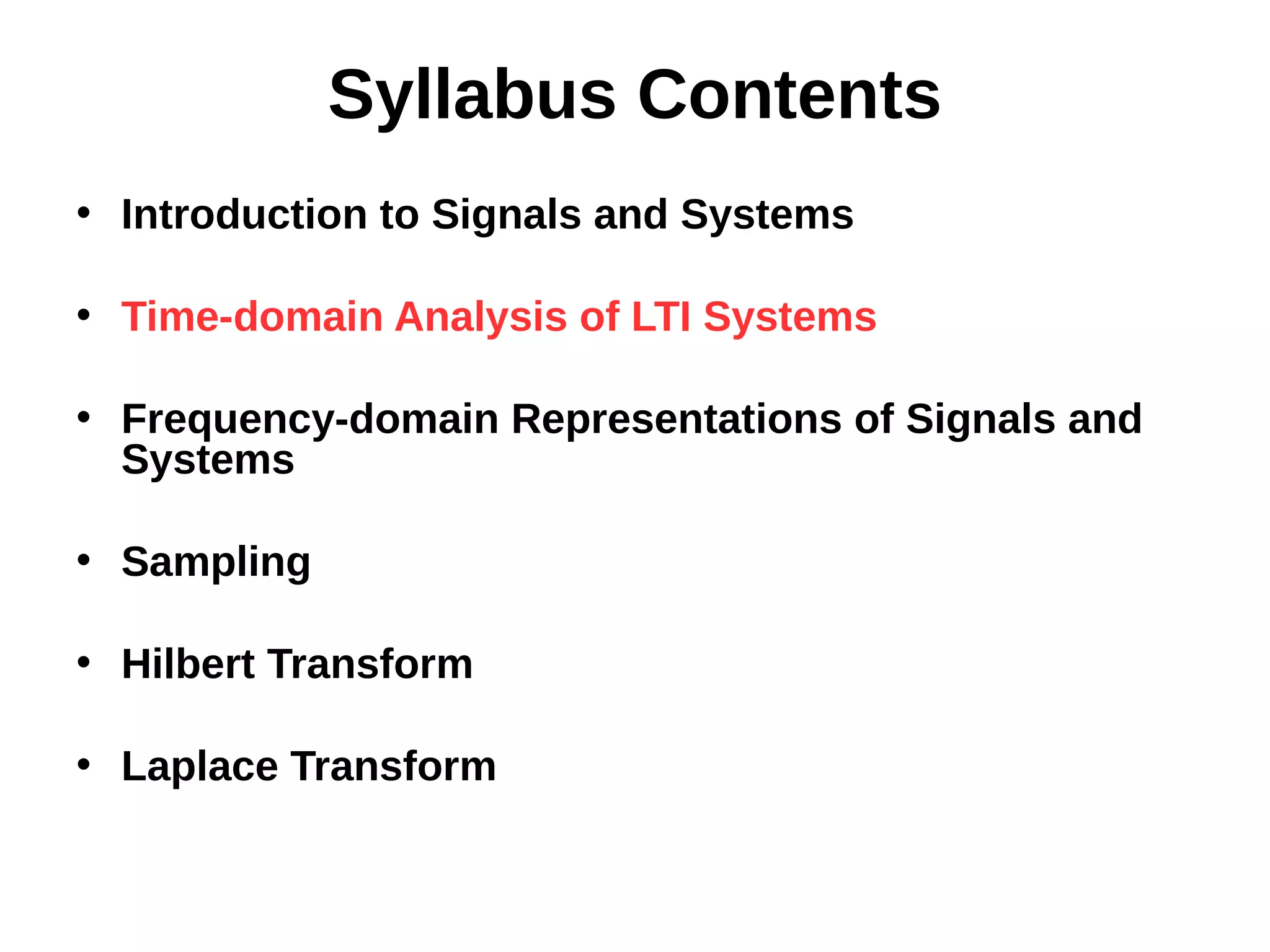 Syllabus Contents

• Introduction to Signals and Systems

• Time-domain Analysis of LTI Systems

• Frequency-domain Representations of Signals and Systems

• Sampling

• Hilbert Transform

• Laplace Transform